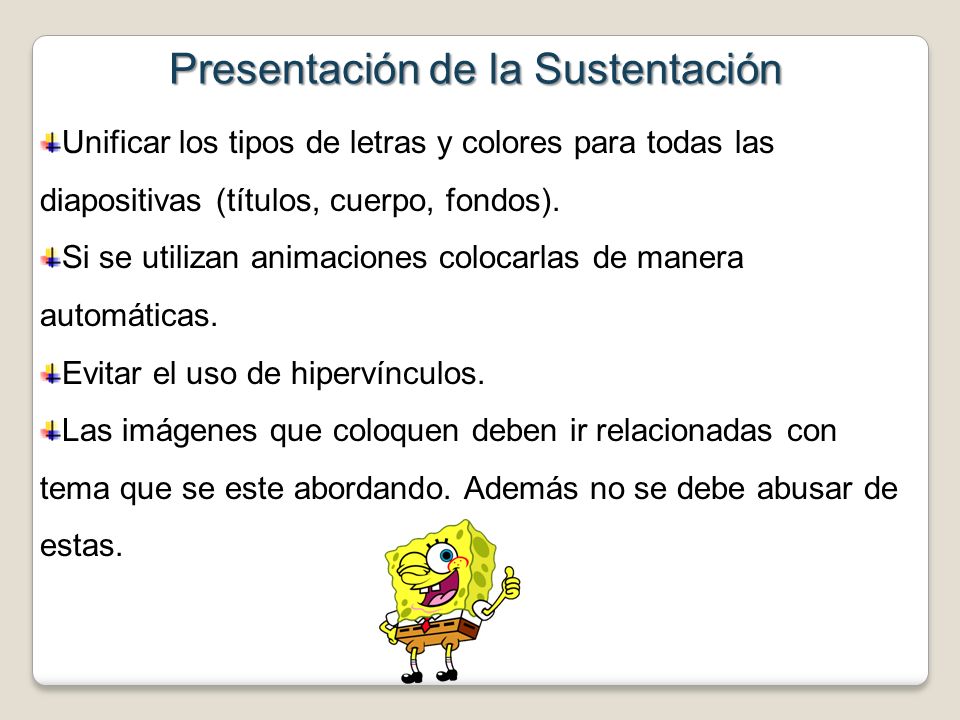 Presentación de la Sustentación

Unificar los tipos de letras y colores para todas las diapositivas (títulos, cuerpo, fondos).

Si se utilizan animaciones colocarlas de manera automáticas.

Evitar el uso de hipervínculos.

Las imágenes que coloquen deben ir relacionadas con tema que se este abordando. Además no se debe abusar de estas.